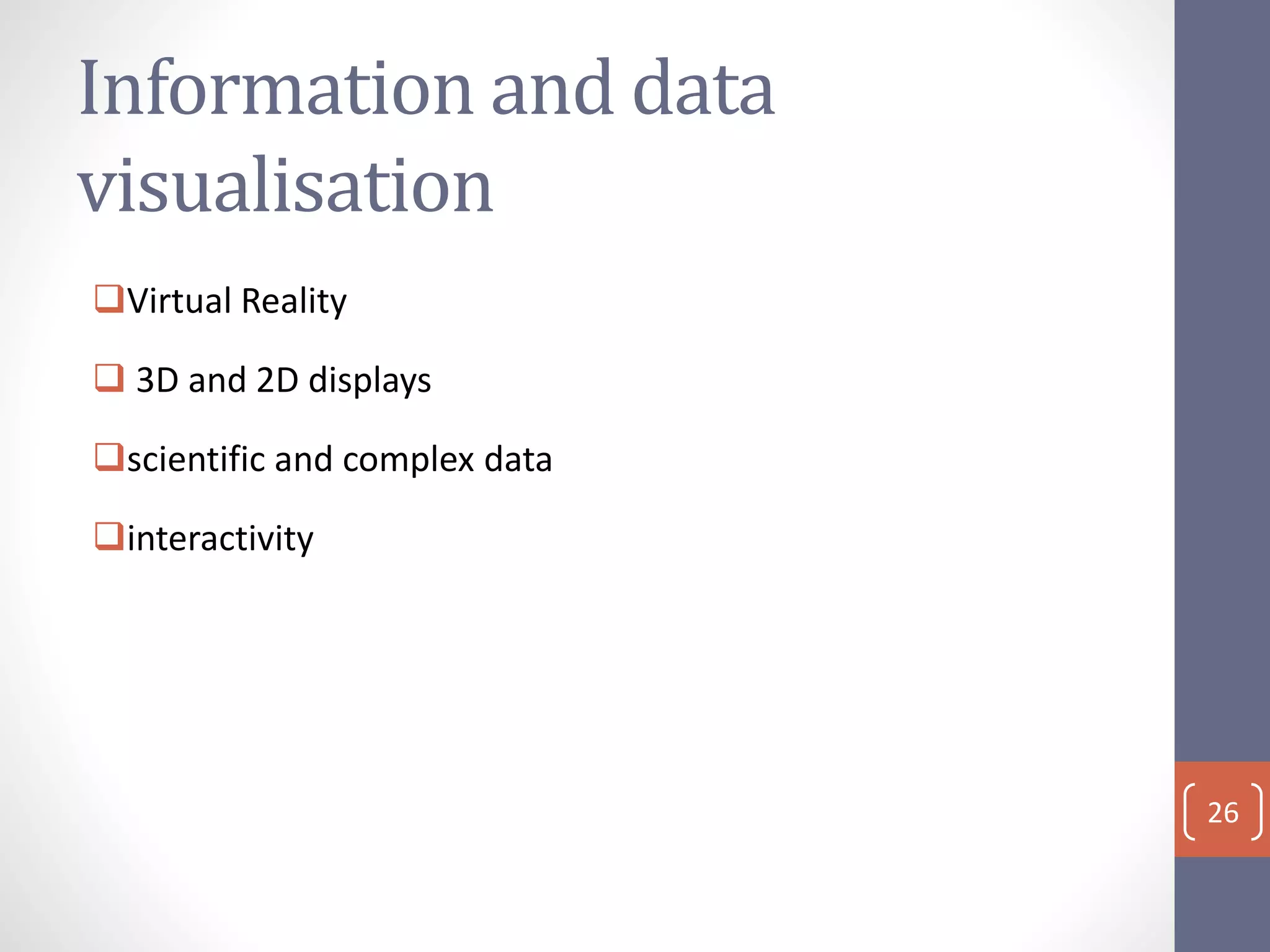 Information and data visualisation

❑Virtual Reality

❑ 3D and 2D displays

❑scientific and complex data

❑interactivity

26